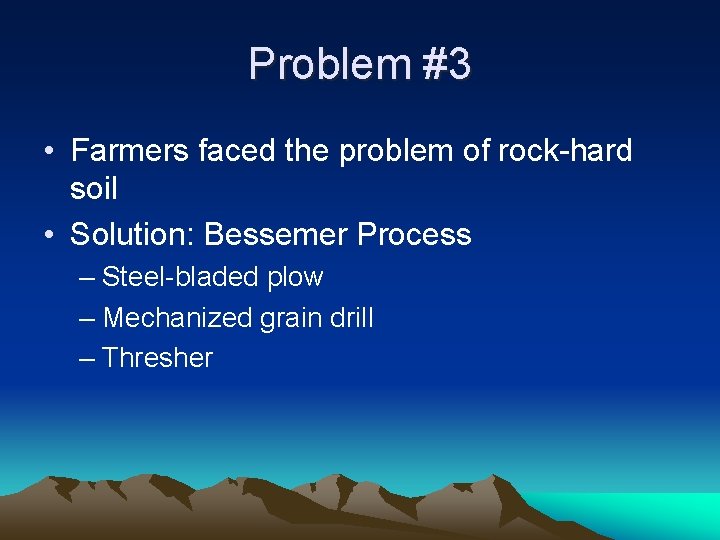 Problem #3

• Farmers faced the problem of rock-hard soil

• Solution: Bessemer Process

– Steel-bladed plow

– Mechanized grain drill

– Thresher